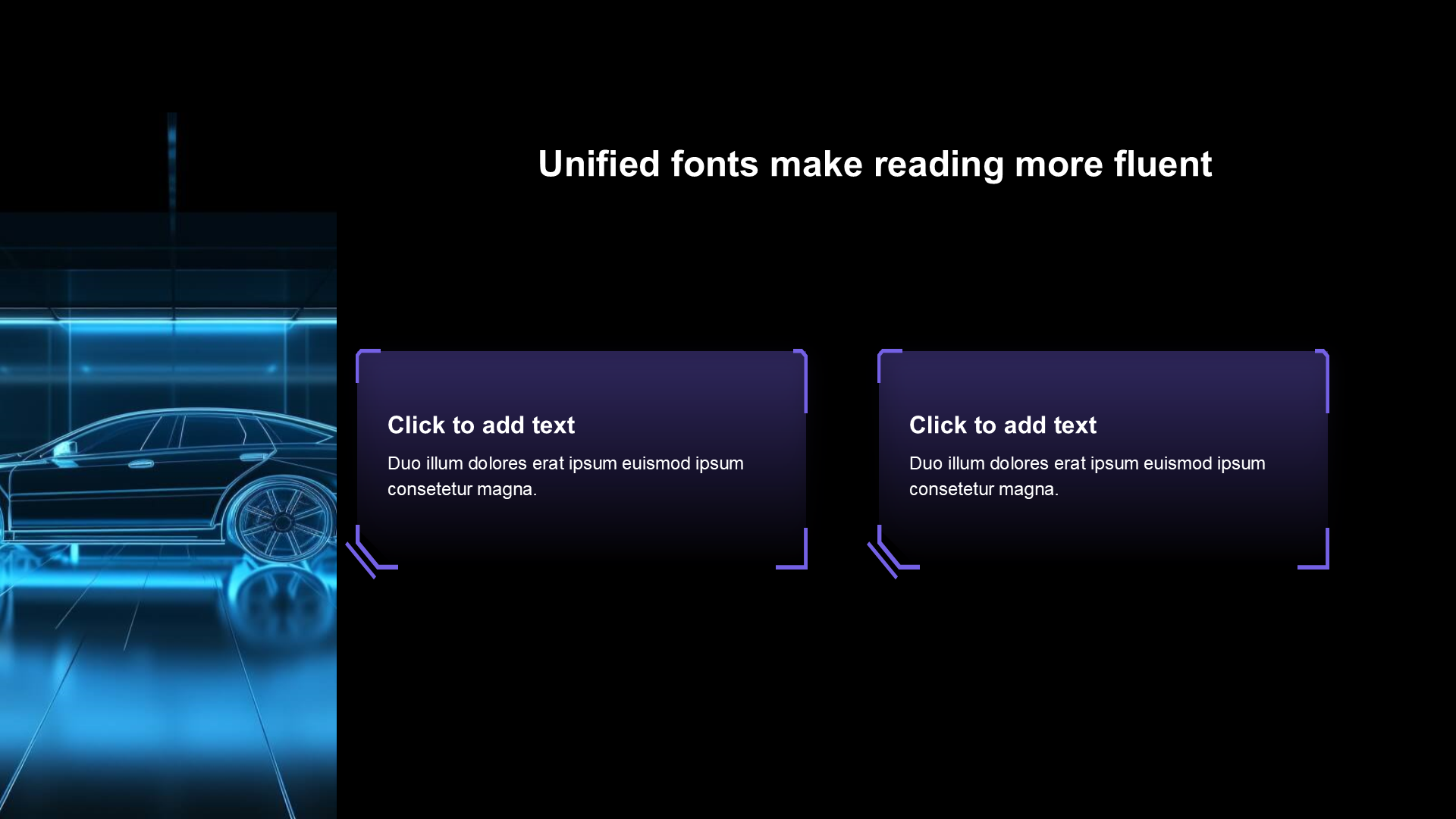 Unified fonts make reading more fluent

Click to add text

Duo illum dolores erat ipsum euismod ipsum consetetur magna.

Click to add text

Duo illum dolores erat ipsum euismod ipsum consetetur magna.